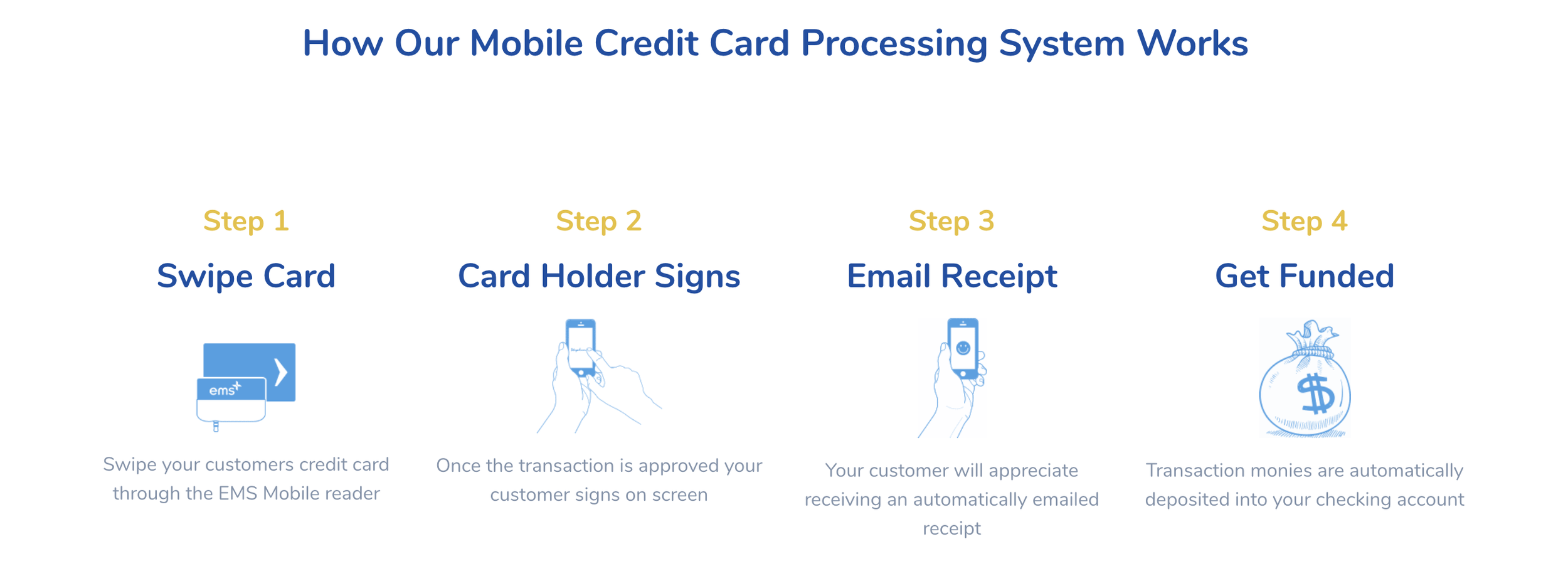 How Our Mobile Credit Card Processing System Works

Step 1

Swipe Card

ems+

Swipe your customers credit card through the EMS Mobile reader

Step 2

Card Holder Signs

Once the transaction is approved your customer signs on screen

Step 3

Email Receipt

Your customer will appreciate receiving an automatically emailed receipt

Step 4

Get Funded

$

Transaction monies are automatically deposited into your checking account